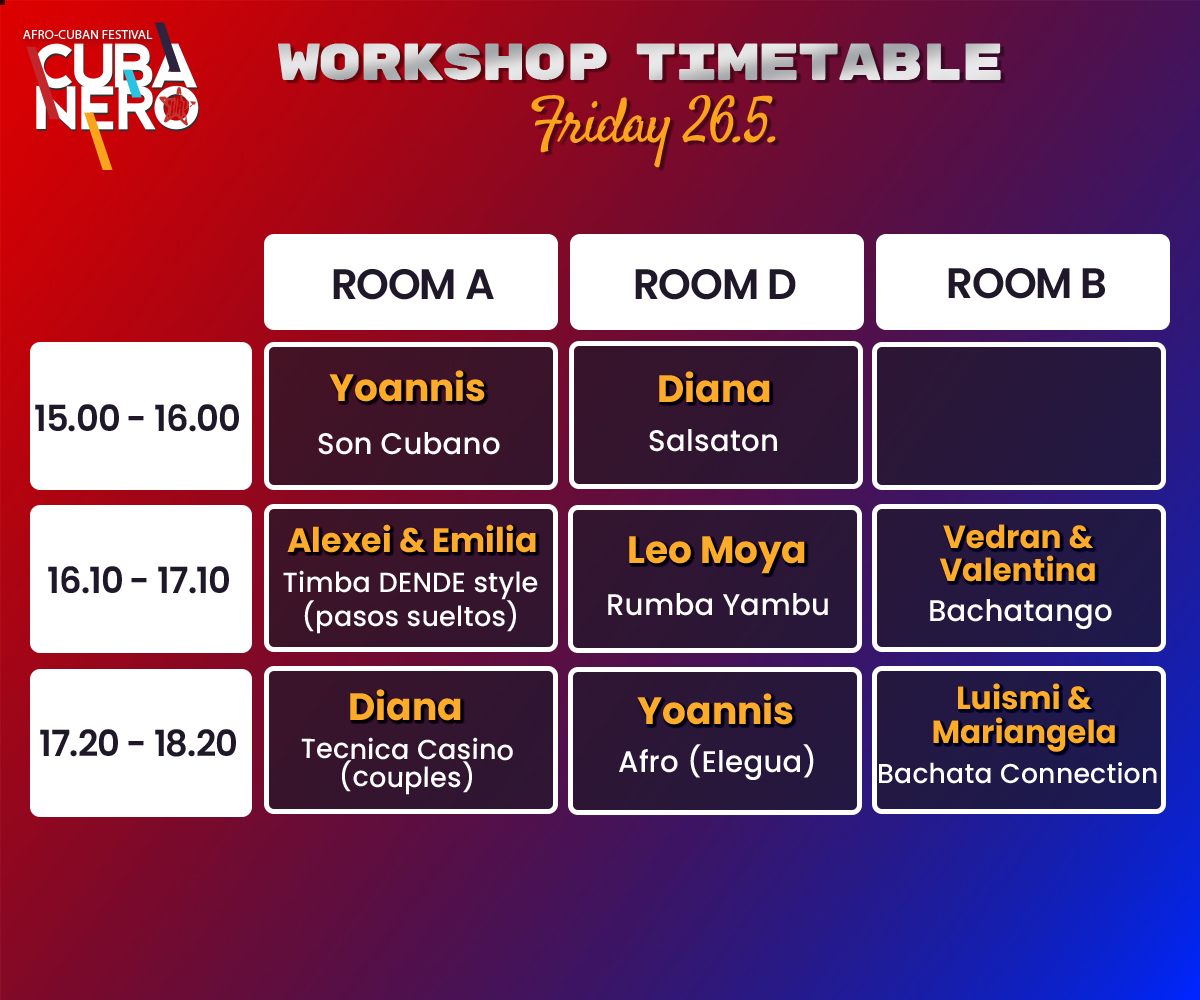 AFRO-CUBAN FESTIVAL
CUBA NERO

WORKSHOP TIMETABLE
Friday 26.5.

| | ROOM A | ROOM D | ROOM B |
|---|---|---|---|
| 15.00 - 16.00 | Yoannis Son Cubano | Diana Salsaton | |
| 16.10 - 17.10 | Alexei & Emilia Timba DENDE style (pasos sueltos) | Leo Moya Rumba Yambu | Vedran & Valentina Bachatango |
| 17.20 - 18.20 | Diana Tecnica Casino (couples) | Yoannis Afro (Elegua) | Luismi & Mariangela Bachata Connection |